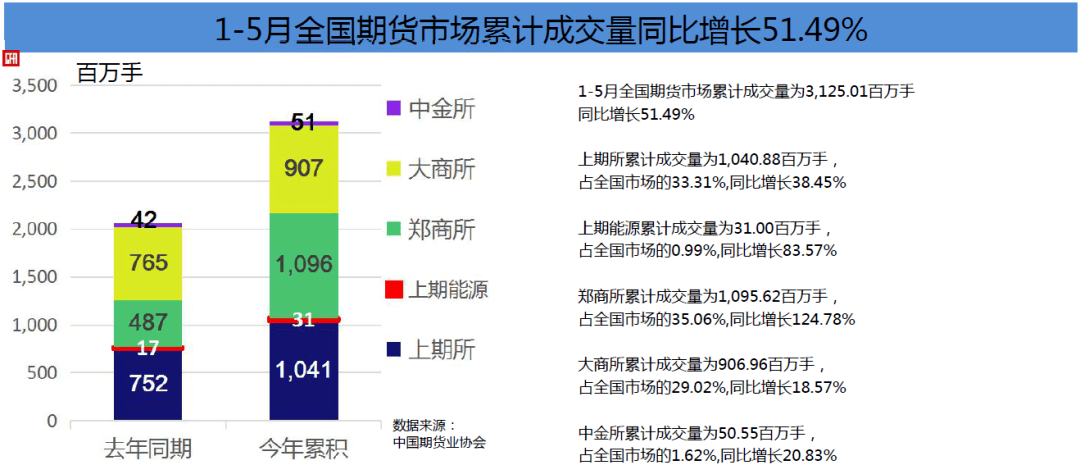 1-5月全国期货市场累计成交量同比增长51.49%

百万手

3,500
3,000
2,500
2,000
1,500
1,000
500
0

42
765
487
17
752

51
907
1,096
31
1,041

去年同期
今年累积

中金所
大商所
郑商所
上期能源
上期所

数据来源：
中国期货业协会

1-5月全国期货市场累计成交量为3,125.01百万手
同比增长51.49%

上期所累计成交量为1,040.88百万手，
占全国市场的33.31%,同比增长38.45%

上期能源累计成交量为31.00百万手，
占全国市场的0.99%,同比增长83.57%

郑商所累计成交量为1,095.62百万手，
占全国市场的35.06%,同比增长124.78%

大商所累计成交量为906.96百万手，
占全国市场的29.02%,同比增长18.57%

中金所累计成交量为50.55百万手，
占全国市场的1.62%,同比增长20.83%